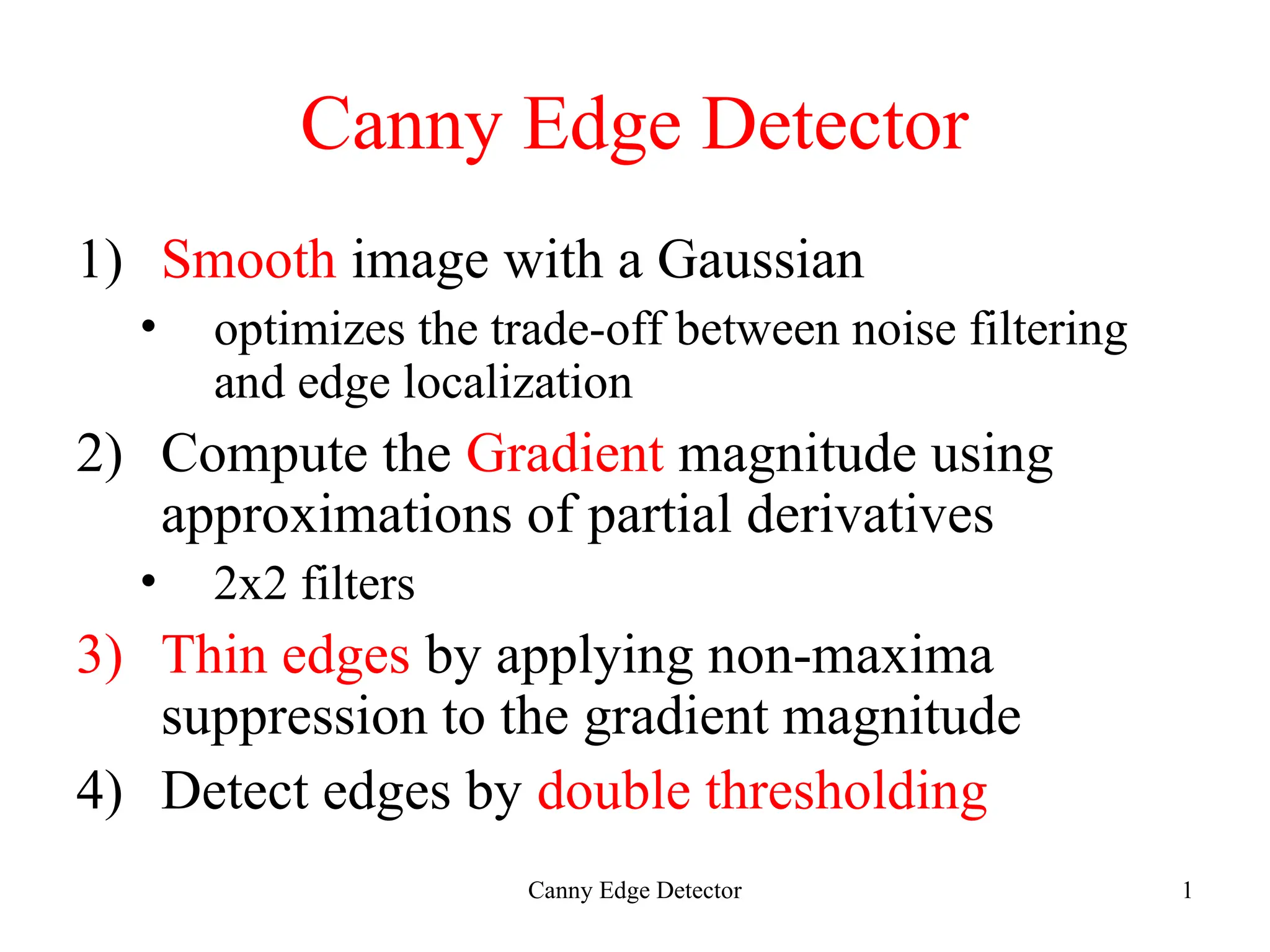 Canny Edge Detector

1) Smooth image with a Gaussian
• optimizes the trade-off between noise filtering and edge localization

2) Compute the Gradient magnitude using approximations of partial derivatives
• 2x2 filters

3) Thin edges by applying non-maxima suppression to the gradient magnitude

4) Detect edges by double thresholding

Canny Edge Detector

1